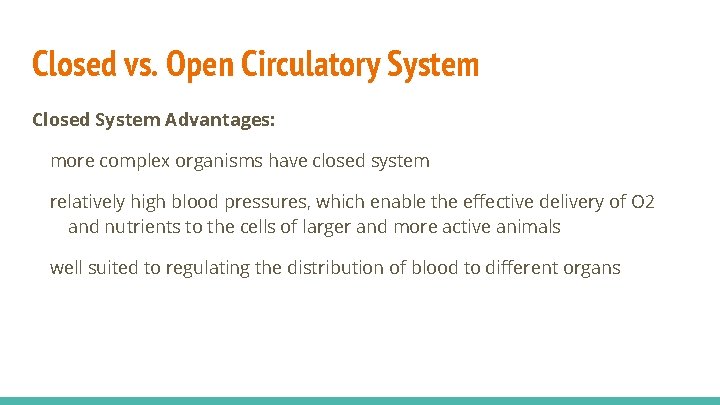 Closed vs. Open Circulatory System

Closed System Advantages:

more complex organisms have closed system

relatively high blood pressures, which enable the effective delivery of O2 and nutrients to the cells of larger and more active animals

well suited to regulating the distribution of blood to different organs